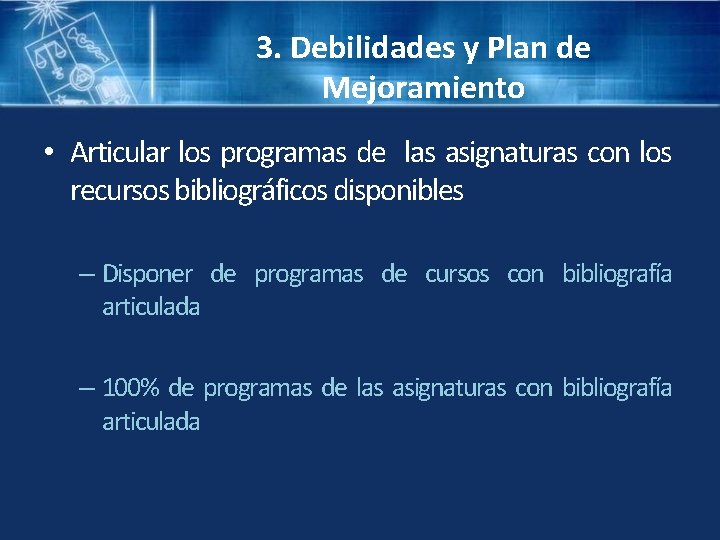 3. Debilidades y Plan de Mejoramiento

• Articular los programas de las asignaturas con los recursos bibliográficos disponibles

– Disponer de programas de cursos con bibliografía articulada

– 100% de programas de las asignaturas con bibliografía articulada